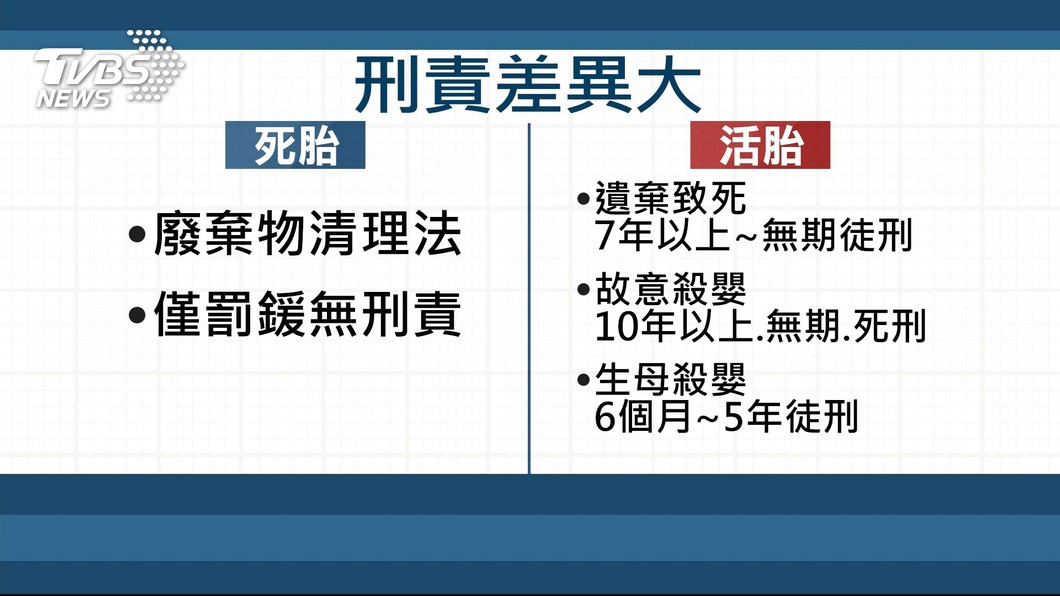 TVBS NEWS

刑責差異大

死胎

•廢棄物清理法

•僅罰鍰無刑責

活胎

•遺棄致死
7年以上~無期徒刑

•故意殺嬰
10年以上.無期.死刑

•生母殺嬰
6個月~5年徒刑